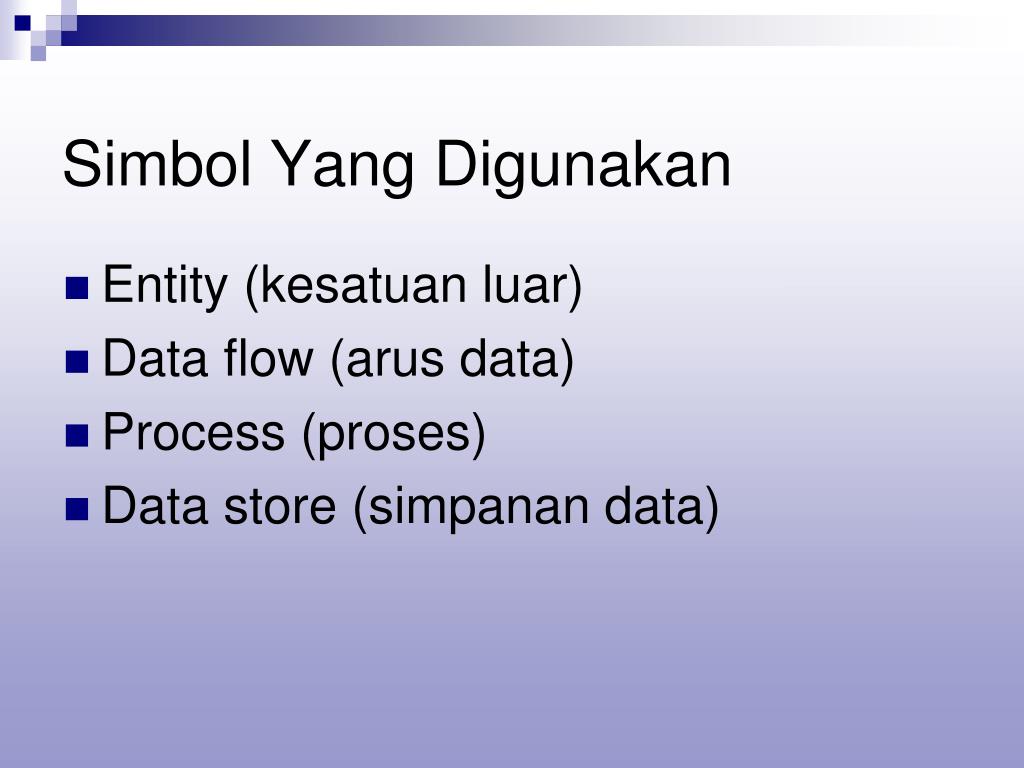 Simbol Yang Digunakan

- Entity (kesatuan luar)
- Data flow (arus data)
- Process (proses)
- Data store (simpanan data)